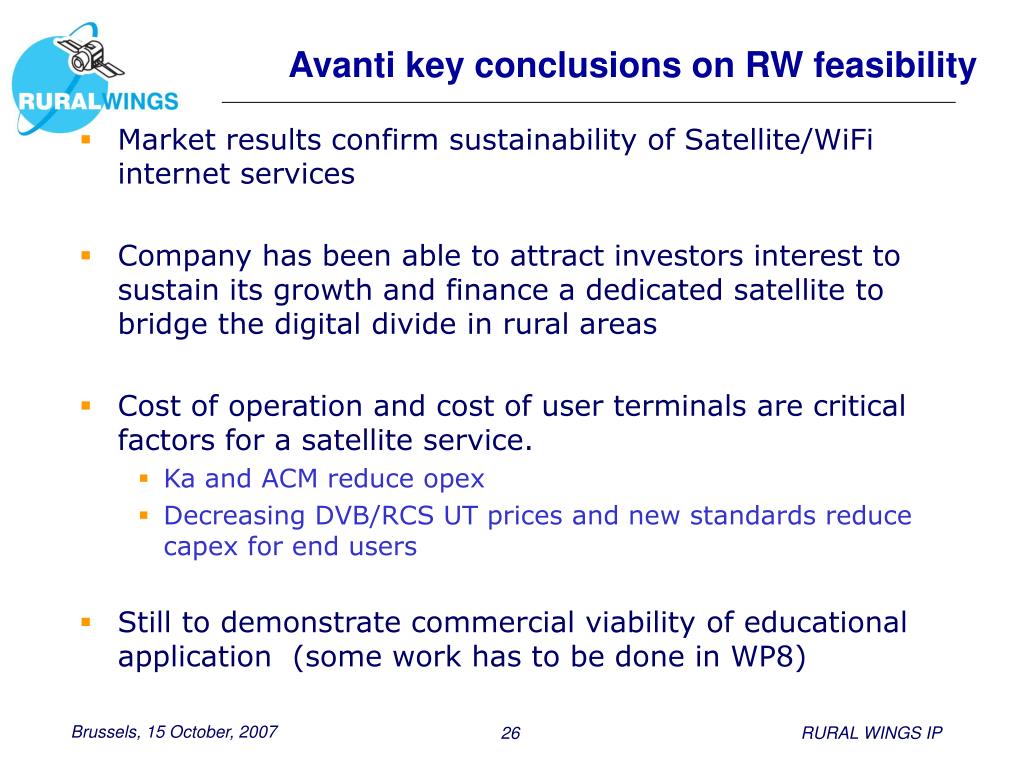 RURALWINGS

Avanti key conclusions on RW feasibility

▪ Market results confirm sustainability of Satellite/WiFi internet services

▪ Company has been able to attract investors interest to sustain its growth and finance a dedicated satellite to bridge the digital divide in rural areas

▪ Cost of operation and cost of user terminals are critical factors for a satellite service.
  ▪ Ka and ACM reduce opex
  ▪ Decreasing DVB/RCS UT prices and new standards reduce capex for end users

▪ Still to demonstrate commercial viability of educational application (some work has to be done in WP8)

Brussels, 15 October, 2007

26

RURAL WINGS IP